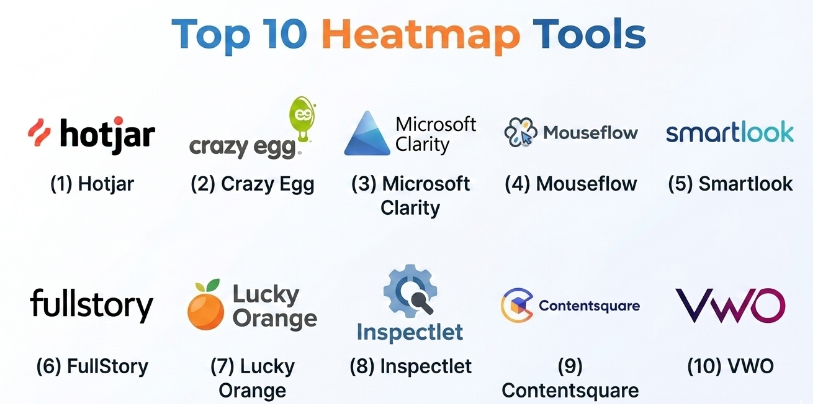 Top 10 Heatmap Tools

hotjar
(1) Hotjar

crazy egg
(2) Crazy Egg

Microsoft Clarity
(3) Microsoft Clarity

Mouseflow
(4) Mouseflow

smartlook
(5) Smartlook

fullstory
(6) FullStory

Lucky Orange
(7) Lucky Orange

Inspectlet
(8) Inspectlet

Contentsquare
(9) Contentsquare

VWO
(10) VWO